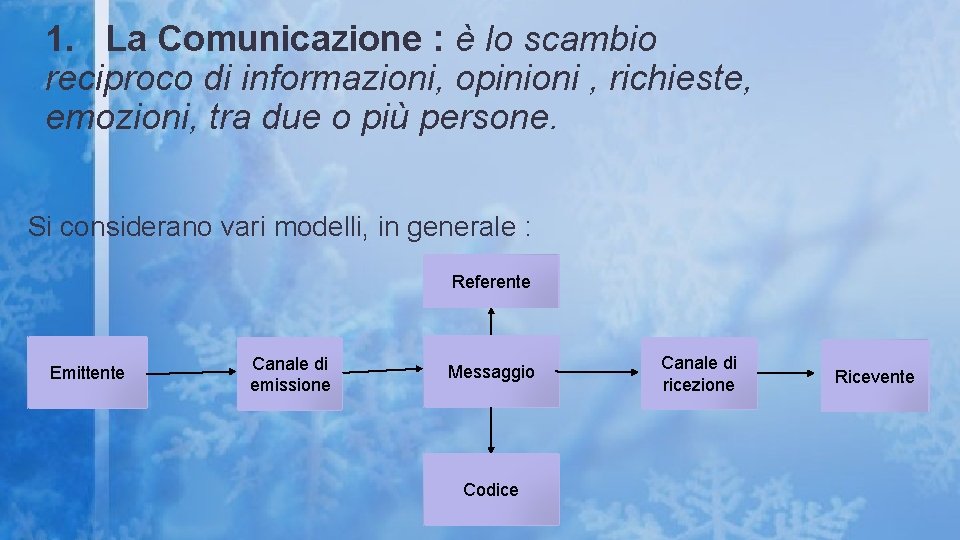 1. La Comunicazione : è lo scambio reciproco di informazioni, opinioni , richieste, emozioni, tra due o più persone.

Si considerano vari modelli, in generale :

Referente

Emittente

Canale di emissione

Messaggio

Canale di ricezione

Ricevente

Codice